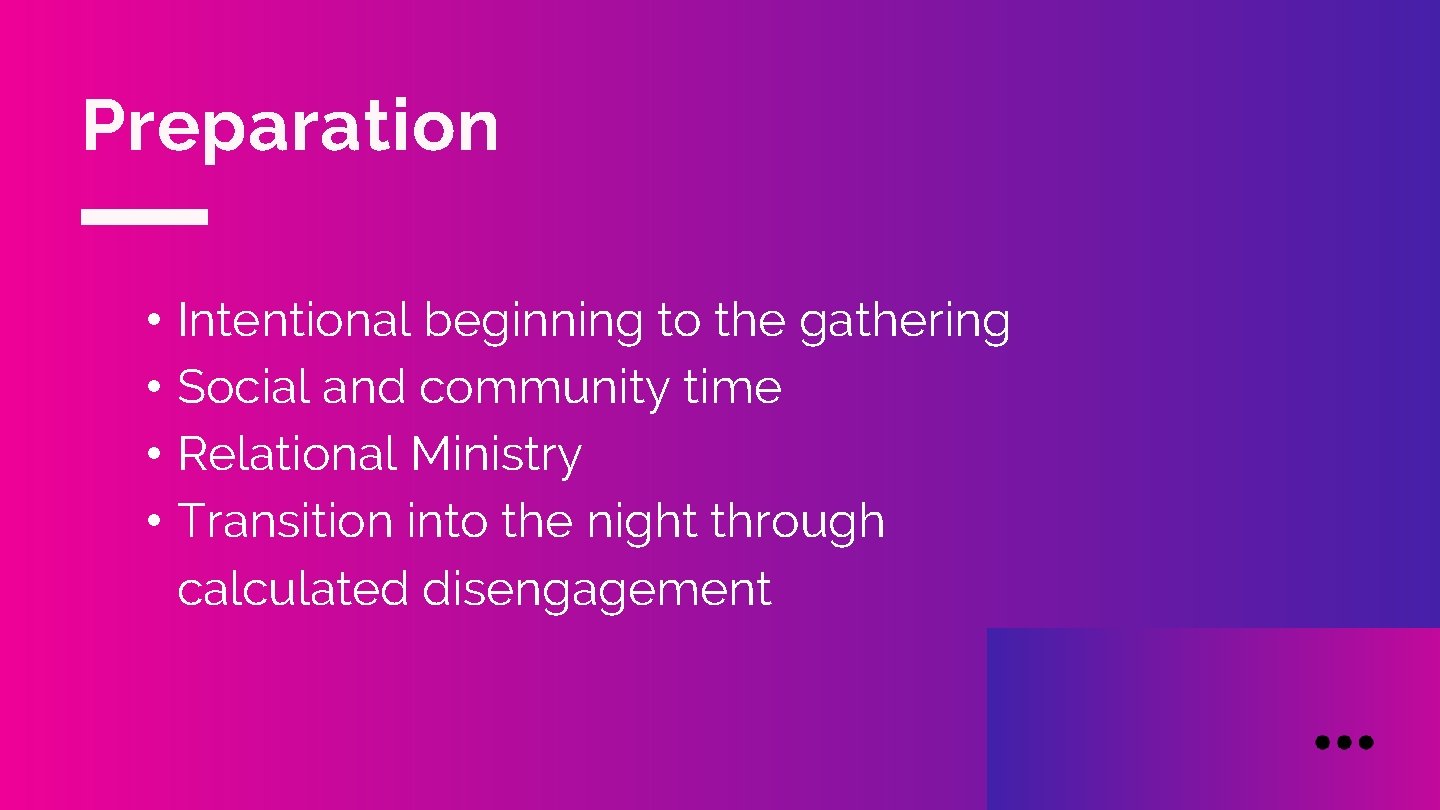 Preparation

• Intentional beginning to the gathering
• Social and community time
• Relational Ministry
• Transition into the night through calculated disengagement